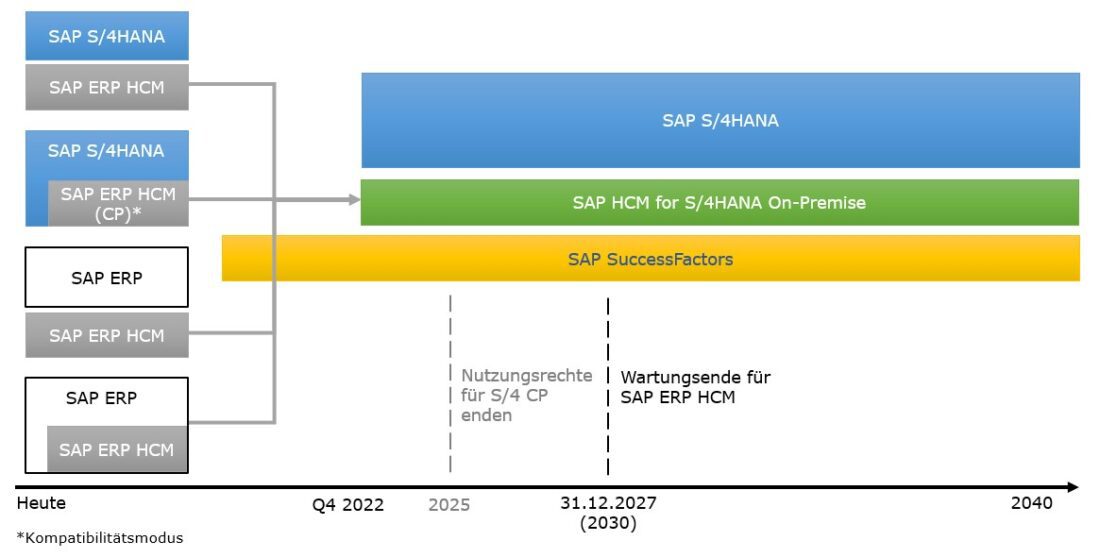 SAP S/4HANA
SAP ERP HCM
SAP S/4HANA
SAP ERP HCM (CP)*
SAP ERP
SAP ERP HCM
SAP ERP
SAP ERP HCM

SAP S/4HANA
SAP HCM for S/4HANA On-Premise
SAP SuccessFactors

Nutzungsrechte für S/4 CP enden

Wartungsende für SAP ERP HCM

Heute
Q4 2022
2025
31.12.2027 (2030)
2040

*Kompatibilitätsmodus